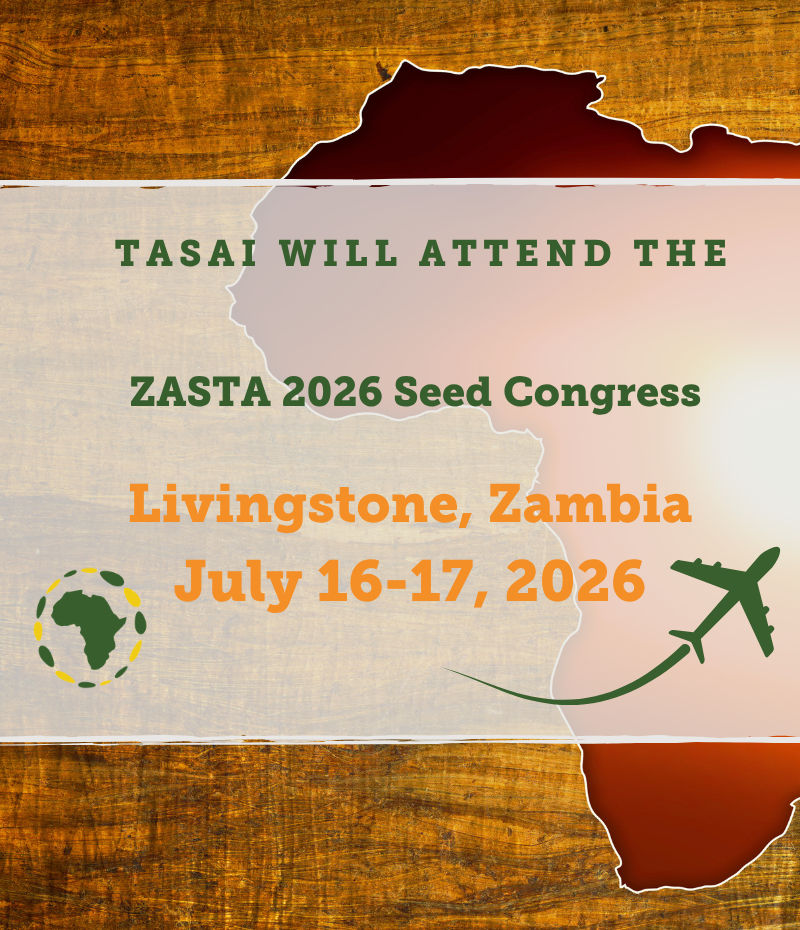 TASAI WILL ATTEND THE

ZASTA 2026 Seed Congress

Livingstone, Zambia
July 16-17, 2026